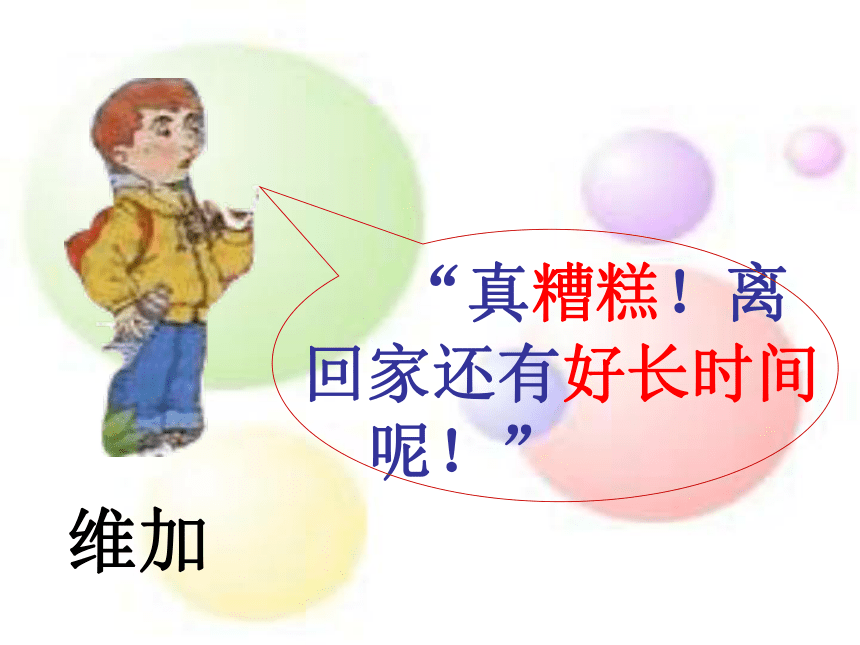 “真糟糕！离回家还有好长时间呢！”

维加